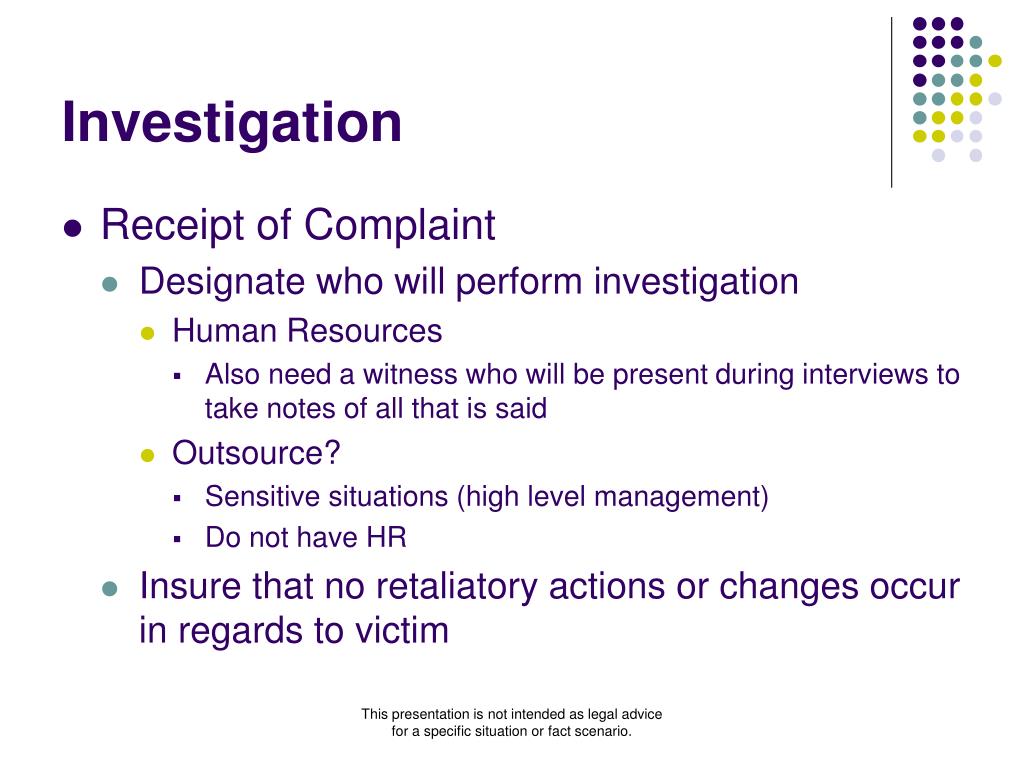 Investigation

- Receipt of Complaint
  - Designate who will perform investigation
    - Human Resources
      - Also need a witness who will be present during interviews to take notes of all that is said
    - Outsource?
      - Sensitive situations (high level management)
      - Do not have HR
  - Insure that no retaliatory actions or changes occur in regards to victim

This presentation is not intended as legal advice for a specific situation or fact scenario.